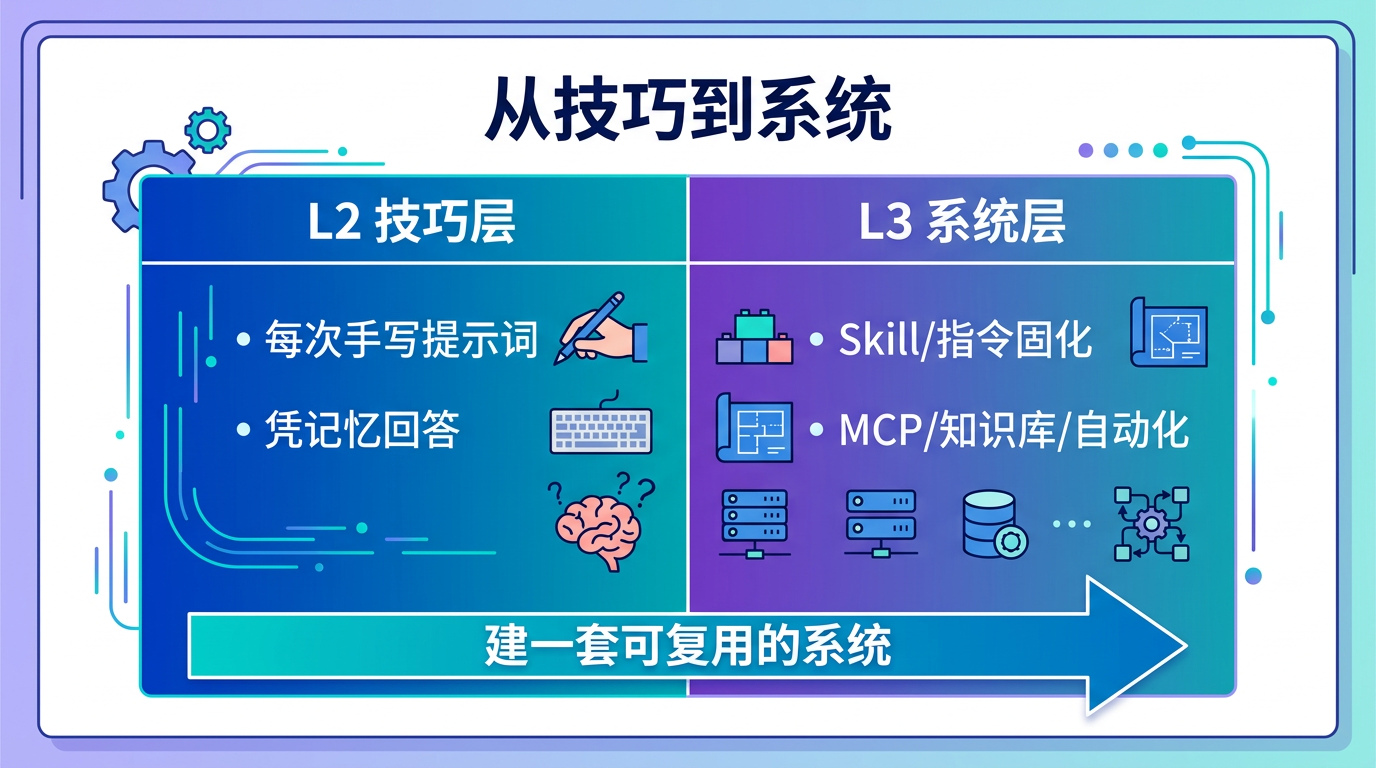 从技巧到系统

L2 技巧层

• 每次手写提示词

• 凭记忆回答

L3 系统层

• Skill/指令固化

• MCP/知识库/自动化

建一套可复用的系统